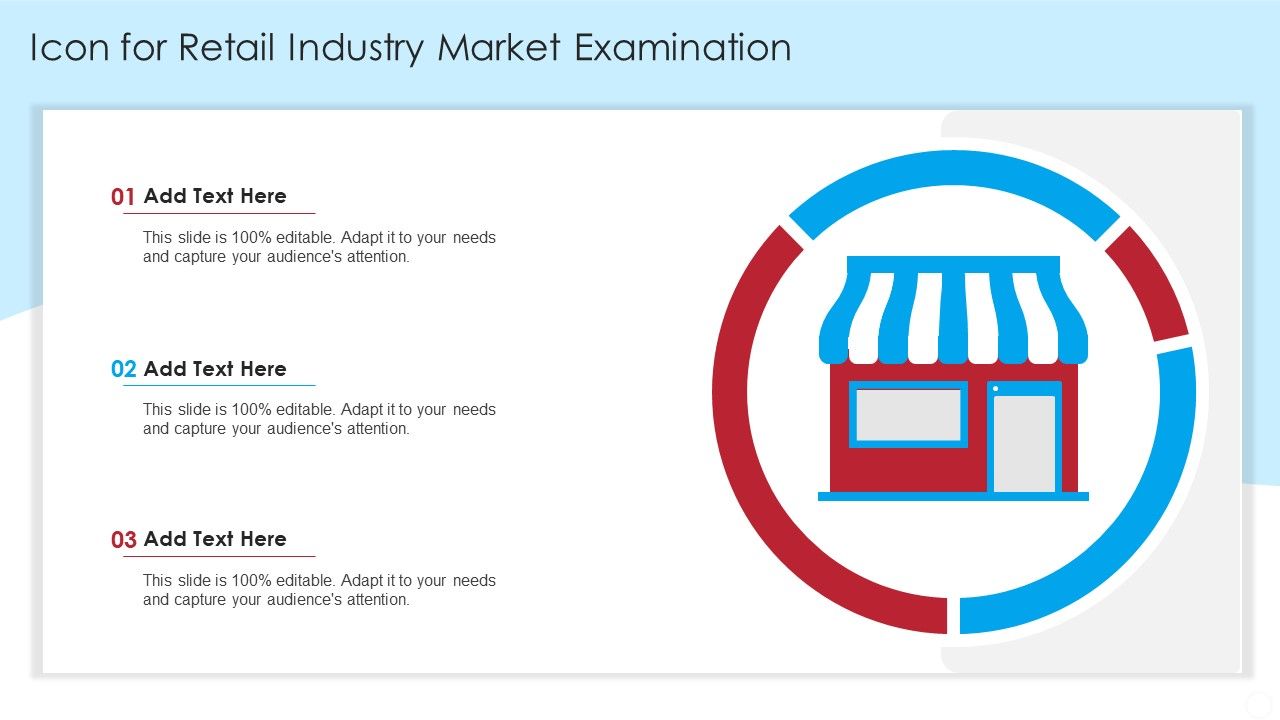 Icon for Retail Industry Market Examination

01 Add Text Here

This slide is 100% editable. Adapt it to your needs and capture your audience's attention.

02 Add Text Here

This slide is 100% editable. Adapt it to your needs and capture your audience's attention.

03 Add Text Here

This slide is 100% editable. Adapt it to your needs and capture your audience's attention.